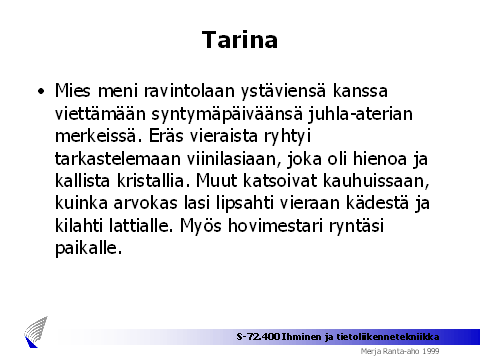 Tarina

• Mies meni ravintolaan ystäviensä kanssa viettämään syntymäpäiväänsä juhla-aterian merkeissä. Eräs vieraista ryhtyi tarkastelemaan viinilasiaan, joka oli hienoa ja kallista kristallia. Muut katsoivat kauhuissaan, kuinka arvokas lasi lipsahti vieraan kädestä ja kilahti lattialle. Myös hovimestari ryntäsi paikalle.

S-72.400 Ihminen ja tietoliikennetekniikka

Merja Ranta-aho 1999